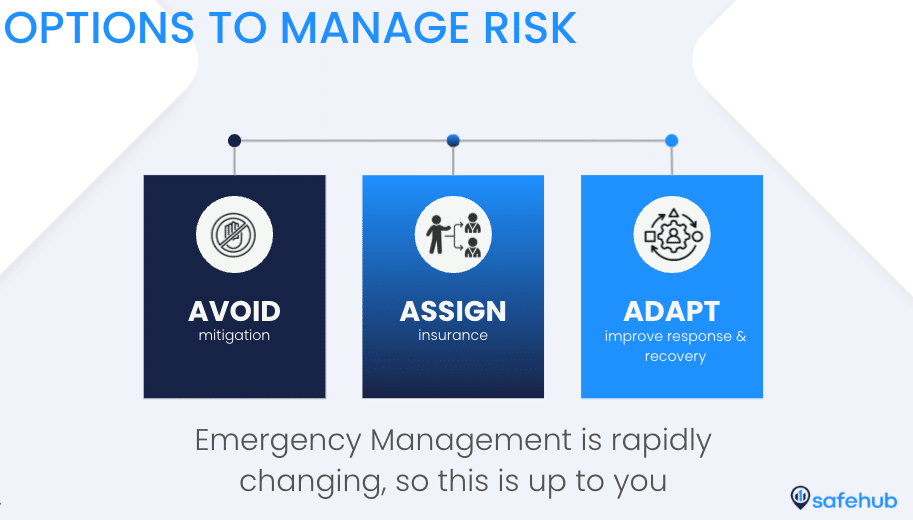 OPTIONS TO MANAGE RISK

AVOID
mitigation

ASSIGN
insurance

ADAPT
improve response & recovery

Emergency Management is rapidly changing, so this is up to you

safehub